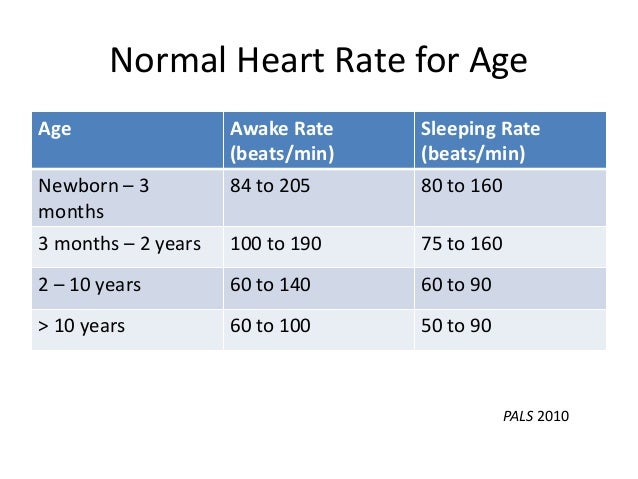 Normal Heart Rate for Age

| Age | Awake Rate (beats/min) | Sleeping Rate (beats/min) |
|---|---|---|
| Newborn – 3 months | 84 to 205 | 80 to 160 |
| 3 months – 2 years | 100 to 190 | 75 to 160 |
| 2 – 10 years | 60 to 140 | 60 to 90 |
| > 10 years | 60 to 100 | 50 to 90 |

PALS 2010